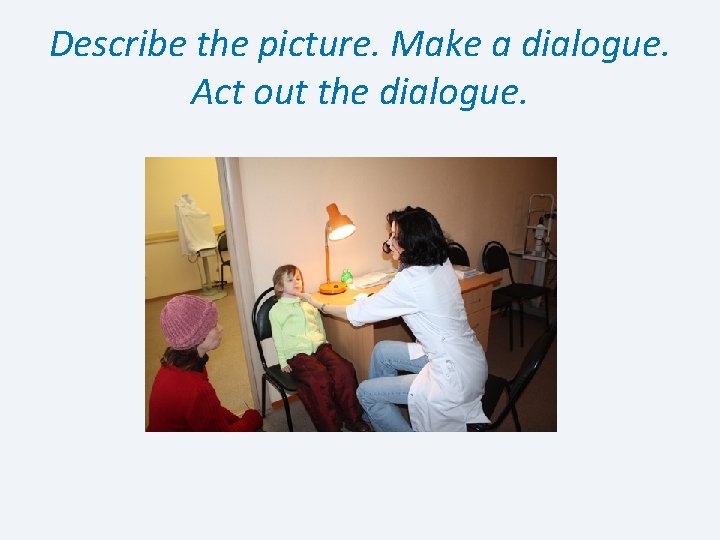 Describe the picture. Make a dialogue. Act out the dialogue.